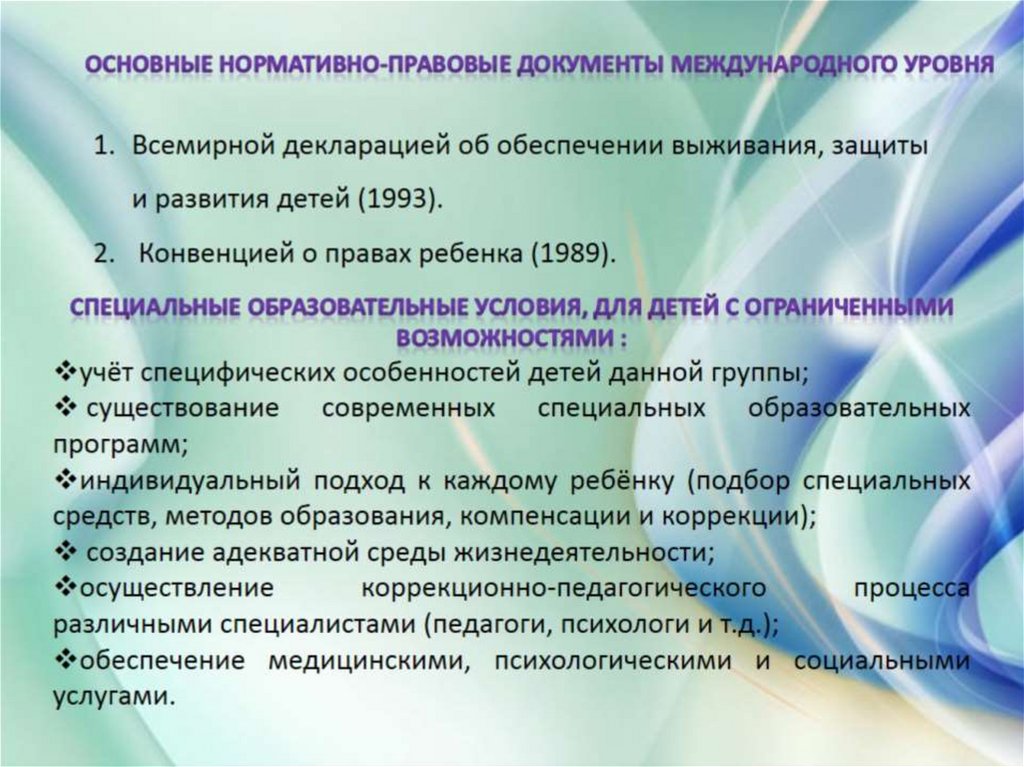 ОСНОВНЫЕ НОРМАТИВНО-ПРАВОВЫЕ ДОКУМЕНТЫ МЕЖДУНАРОДНОГО УРОВНЯ

1. Всемирной декларацией об обеспечении выживания, защиты и развития детей (1993).
2. Конвенцией о правах ребенка (1989).

СПЕЦИАЛЬНЫЕ ОБРАЗОВАТЕЛЬНЫЕ УСЛОВИЯ, ДЛЯ ДЕТЕЙ С ОГРАНИЧЕННЫМИ ВОЗМОЖНОСТЯМИ :

❖учёт специфических особенностей детей данной группы;
❖ существование современных специальных образовательных программ;
❖индивидуальный подход к каждому ребёнку (подбор специальных средств, методов образования, компенсации и коррекции);
❖ создание адекватной среды жизнедеятельности;
❖осуществление коррекционно-педагогического процесса различными специалистами (педагоги, психологи и т.д.);
❖обеспечение медицинскими, психологическими и социальными услугами.